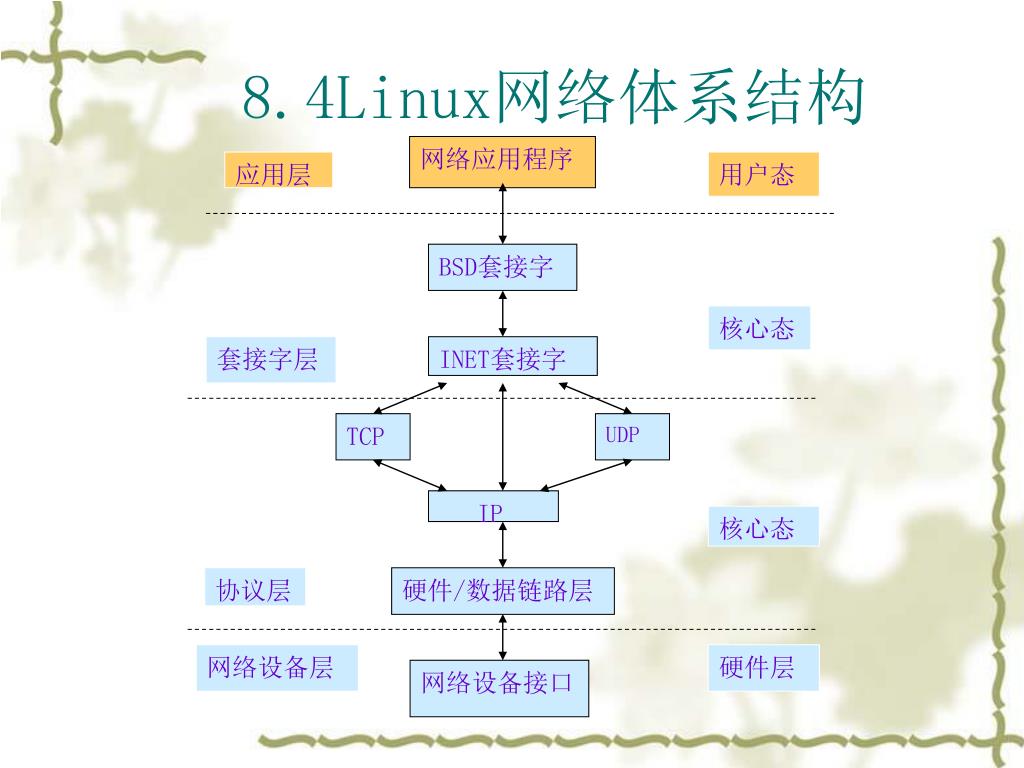 8.4Linux网络体系结构

应用层

网络应用程序

用户态

BSD套接字

核心态

套接字层

INET套接字

TCP

UDP

IP

核心态

协议层

硬件/数据链路层

网络设备层

网络设备接口

硬件层